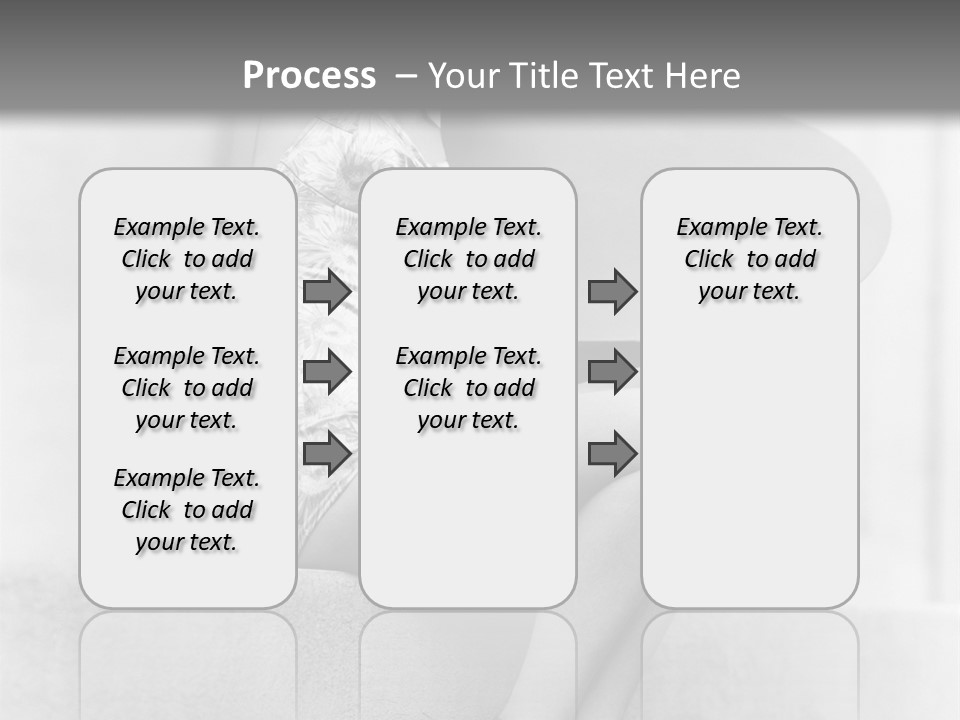 Process – Your Title Text Here

Example Text. Click to add your text.

Example Text. Click to add your text.

Example Text. Click to add your text.

Example Text. Click to add your text.

Example Text. Click to add your text.

Example Text. Click to add your text.